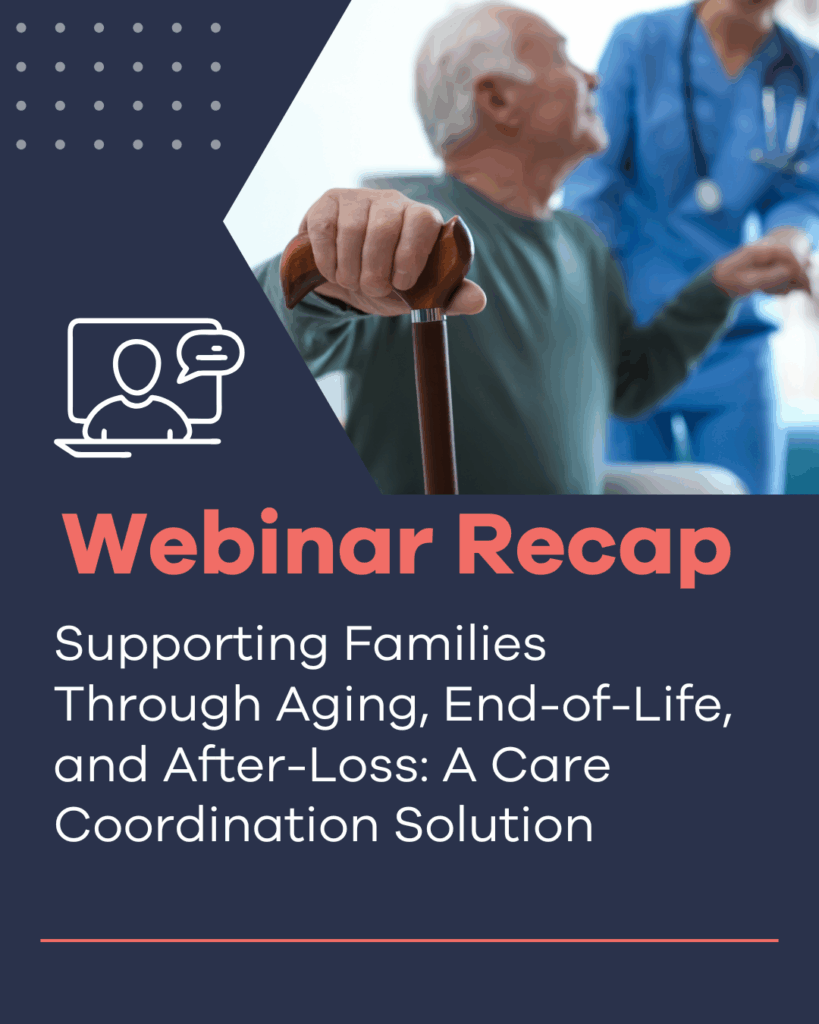 Webinar Recap

Supporting Families Through Aging, End-of-Life, and After-Loss: A Care Coordination Solution